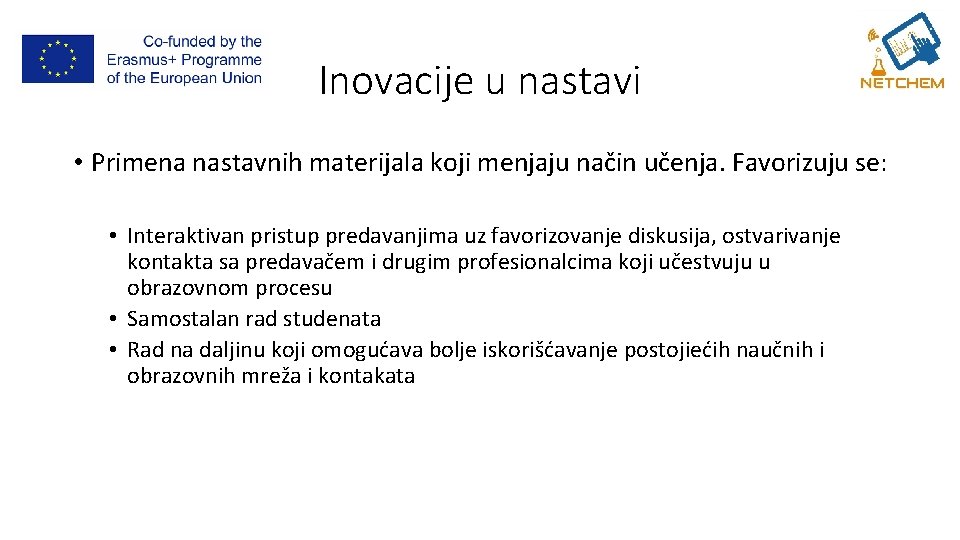 Co-funded by the Erasmus+ Programme of the European Union

NETCHEM

Inovacije u nastavi

• Primena nastavnih materijala koji menjaju način učenja. Favorizuju se:

• Interaktivan pristup predavanjima uz favorizovanje diskusija, ostvarivanje kontakta sa predavačem i drugim profesionalcima koji učestvuju u obrazovnom procesu
• Samostalan rad studenata
• Rad na daljinu koji omogućava bolje iskorišćavanje postojiećih naučnih i obrazovnih mreža i kontakata